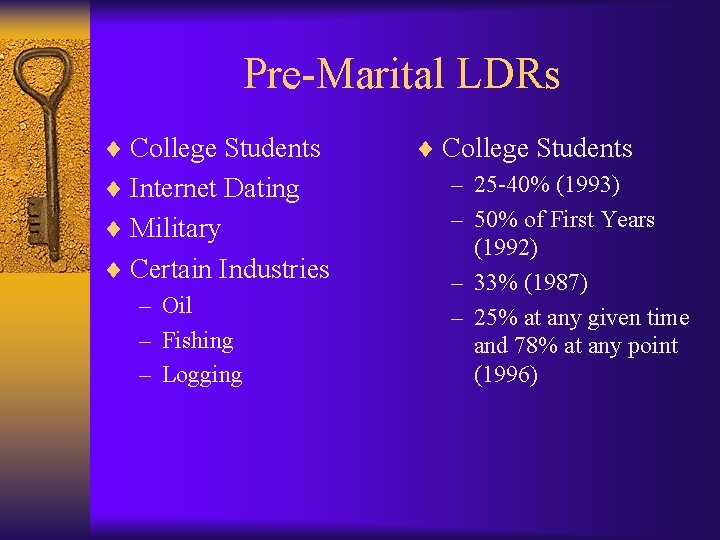 Pre-Marital LDRs

♦ College Students
♦ Internet Dating
♦ Military
♦ Certain Industries
– Oil
– Fishing
– Logging

♦ College Students
– 25-40% (1993)
– 50% of First Years (1992)
– 33% (1987)
– 25% at any given time and 78% at any point (1996)